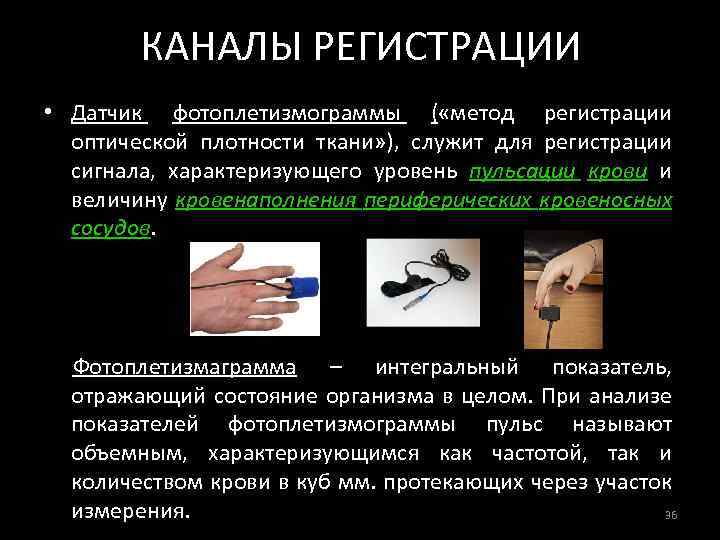 КАНАЛЫ РЕГИСТРАЦИИ

• Датчик фотоплетизмограммы («метод регистрации оптической плотности ткани»), служит для регистрации сигнала, характеризующего уровень пульсации крови и величину кровенаполнения периферических кровеносных сосудов.

Фотоплетизмаграмма – интегральный показатель, отражающий состояние организма в целом. При анализе показателей фотоплетизмограммы пульс называют объемным, характеризующимся как частотой, так и количеством крови в куб мм. протекающих через участок измерения.

36